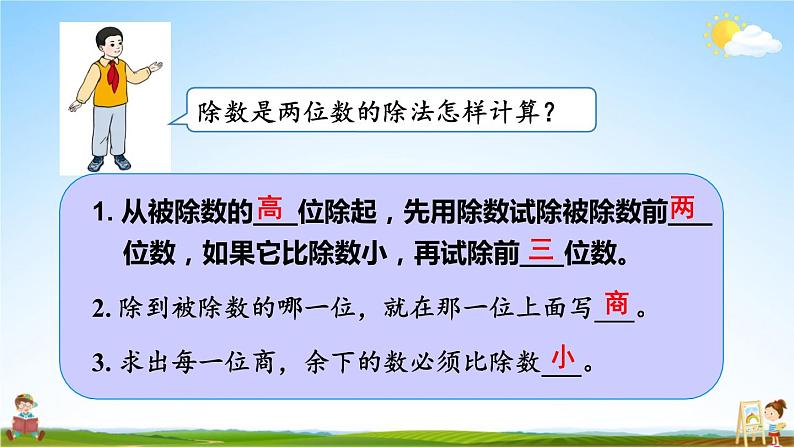 除数是两位数的除法怎样计算？

1. 从被除数的高位除起，先用除数试除被除数前两位数，如果它比除数小，再试除前三位数。

2. 除到被除数的哪一位，就在那一位上面写商。

3. 求出每一位商，余下的数必须比除数小。